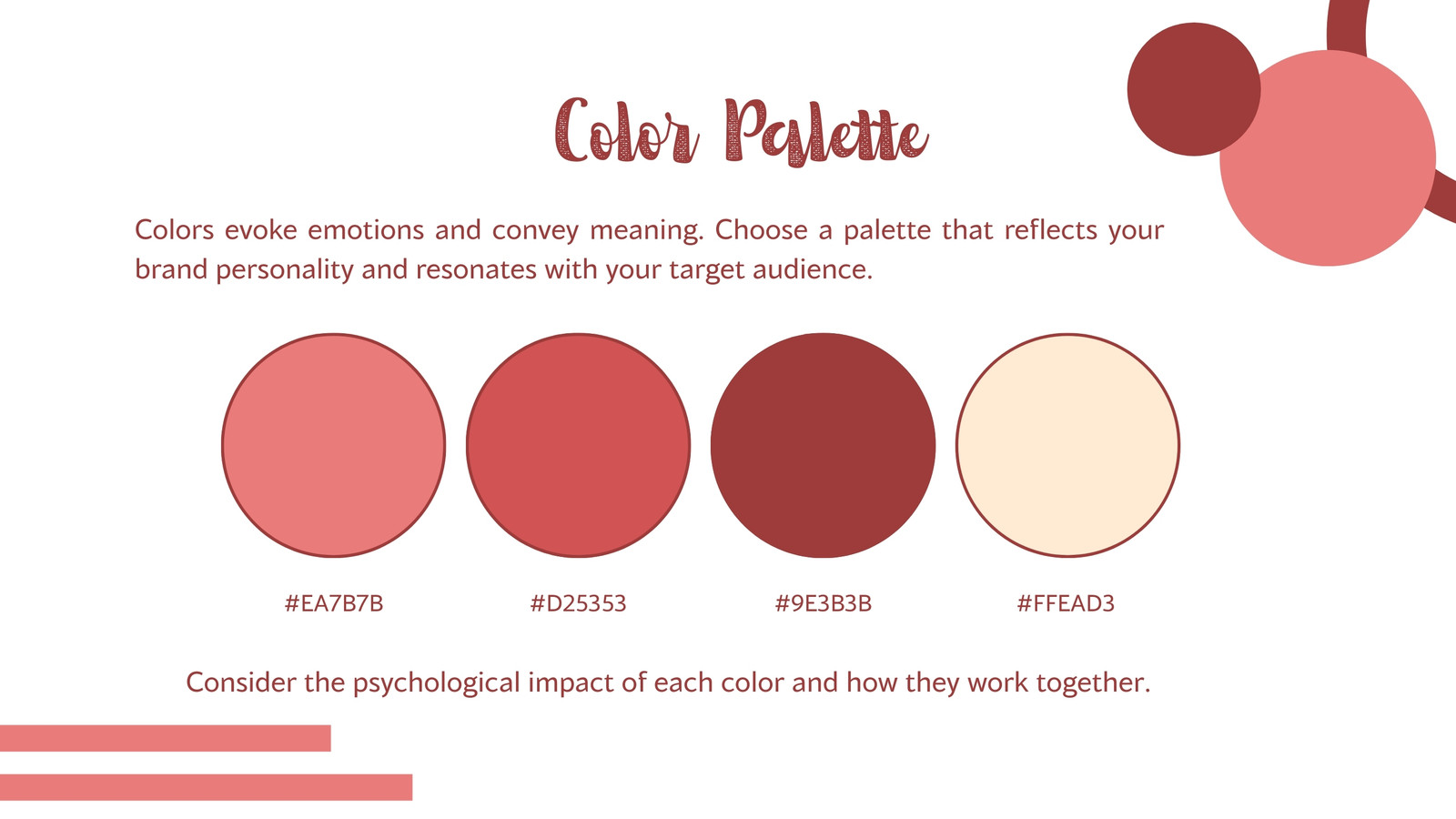 Color Palette

Colors evoke emotions and convey meaning. Choose a palette that reflects your brand personality and resonates with your target audience.

#EA7B7B

#D25353

#9E3B3B

#FFEAD3

Consider the psychological impact of each color and how they work together.